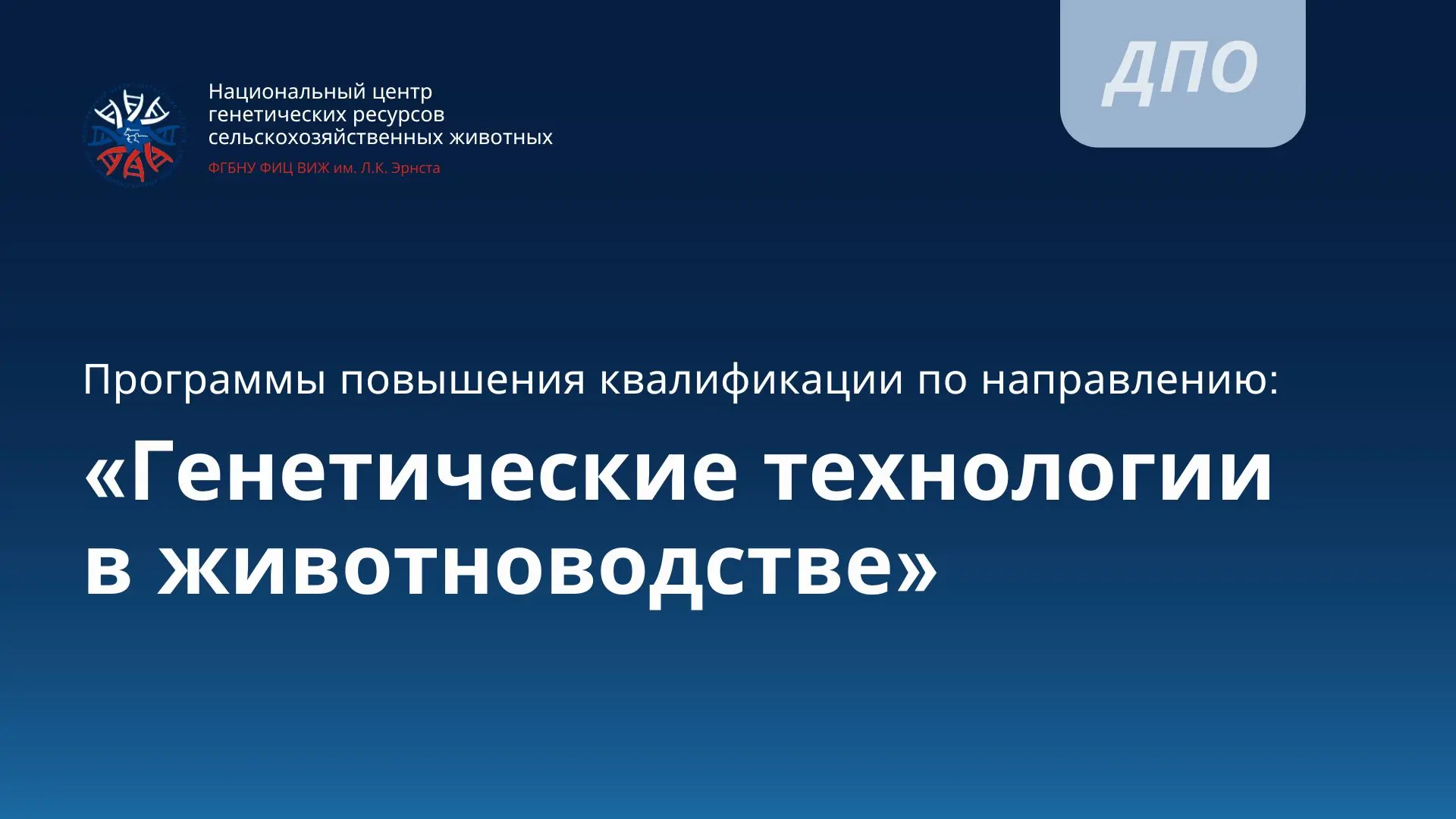 Национальный центр генетических ресурсов сельскохозяйственных животных

ФГБНУ ФИЦ ВИЖ им. Л.К. Эрнста

ДПО

Программы повышения квалификации по направлению:

«Генетические технологии в животноводстве»